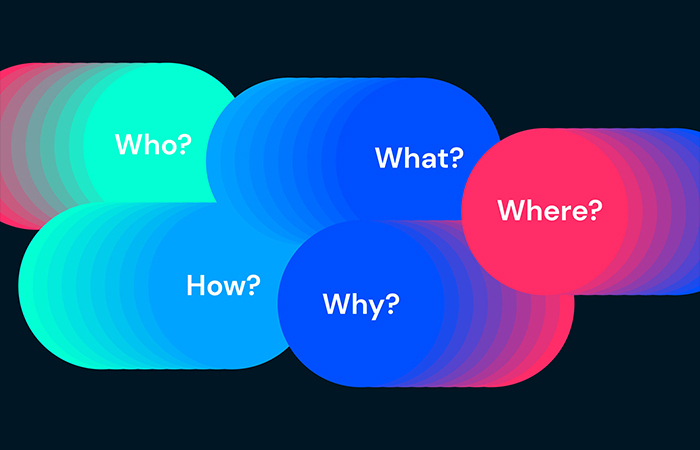 Who?

What?

Where?

How?

Why?